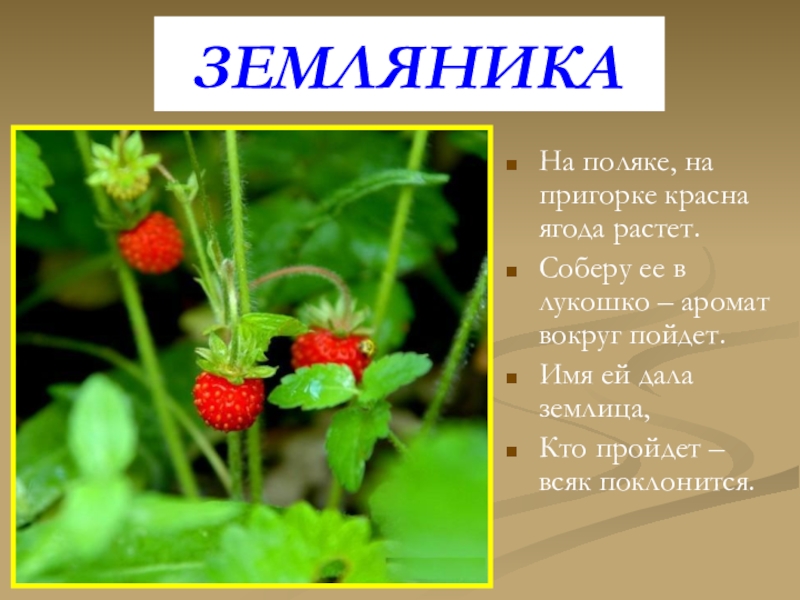 ЗЕМЛЯНИКА

На поляке, на пригорке красна ягода растет.

Соберу ее в лукошко – аромат вокруг пойдет.

Имя ей дала землица,

Кто пройдет – всяк поклонится.